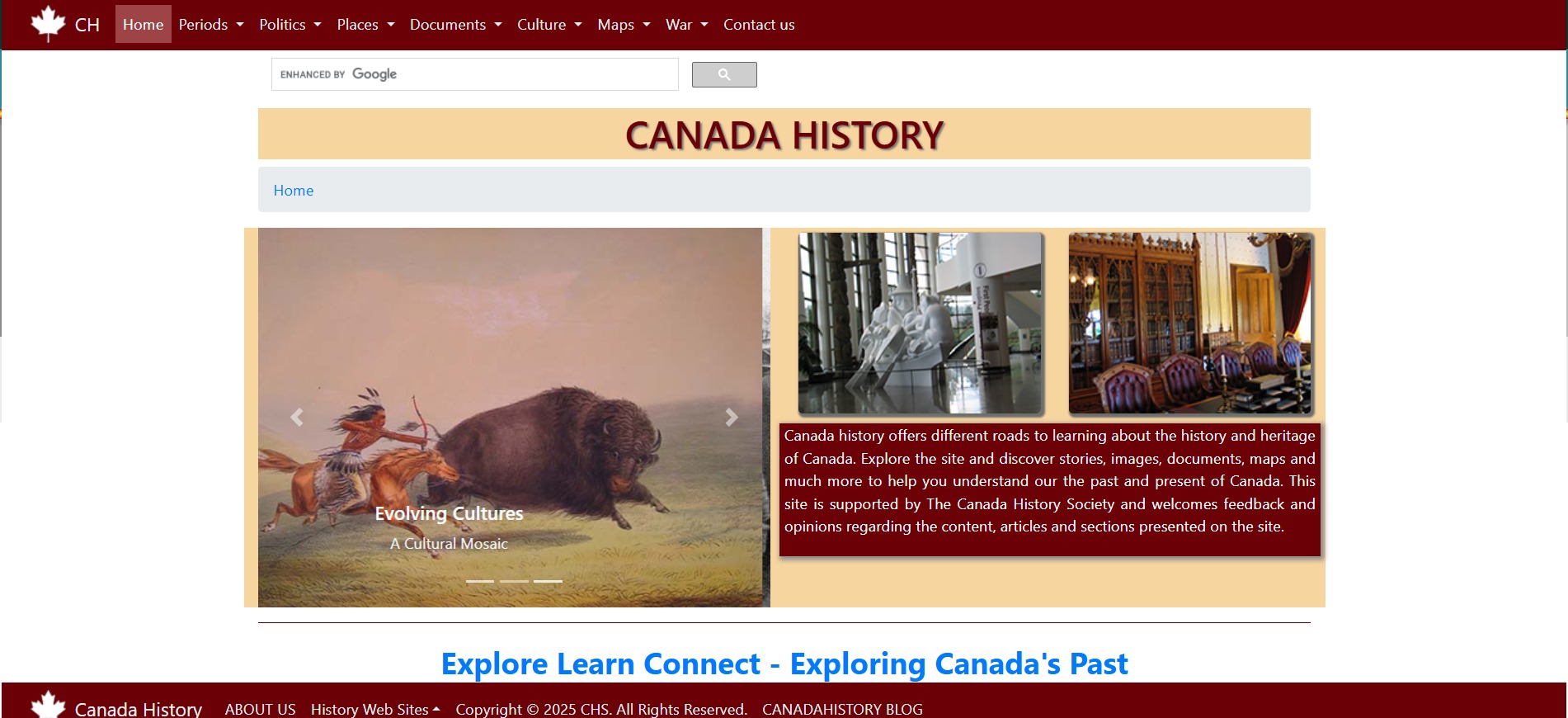 CH Home Periods Politics Places Documents Culture Maps War Contact us

ENHANCED BY Google

CANADA HISTORY

Home

Evolving Cultures

A Cultural Mosaic

Canada history offers different roads to learning about the history and heritage of Canada. Explore the site and discover stories, images, documents, maps and much more to help you understand our the past and present of Canada. This site is supported by The Canada History Society and welcomes feedback and opinions regarding the content, articles and sections presented on the site.

Explore Learn Connect - Exploring Canada's Past

Canada History ABOUT US History Web Sites Copyright © 2025 CHS. All Rights Reserved. CANADAHISTORY BLOG